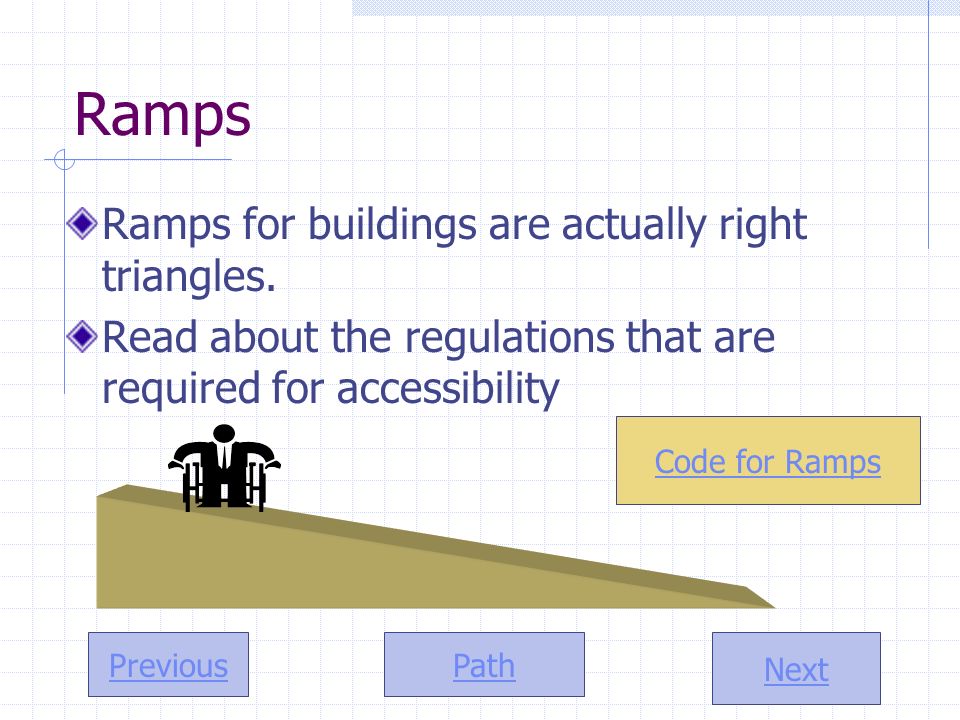 Ramps

Ramps for buildings are actually right triangles.

Read about the regulations that are required for accessibility

Code for Ramps

Previous

Path

Next